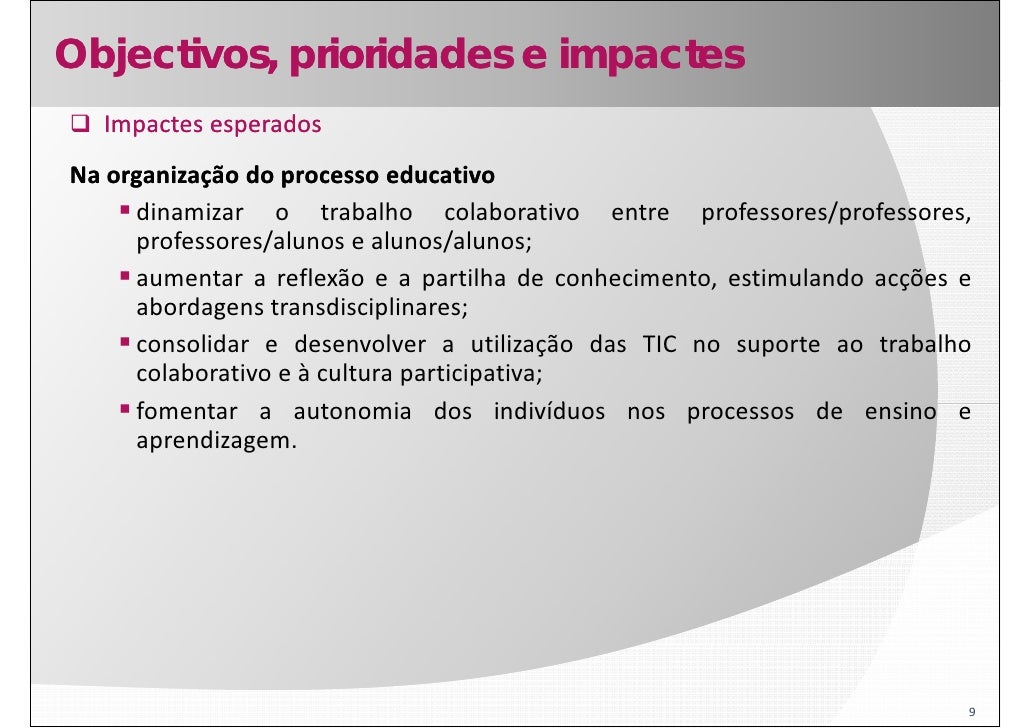 Objectivos, prioridades e impactes

❑ Impactes esperados

Na organização do processo educativo

▪ dinamizar o trabalho colaborativo entre professores/professores, professores/alunos e alunos/alunos;

▪ aumentar a reflexão e a partilha de conhecimento, estimulando acções e abordagens transdisciplinares;

▪ consolidar e desenvolver a utilização das TIC no suporte ao trabalho colaborativo e à cultura participativa;

▪ fomentar a autonomia dos indivíduos nos processos de ensino e aprendizagem.

9